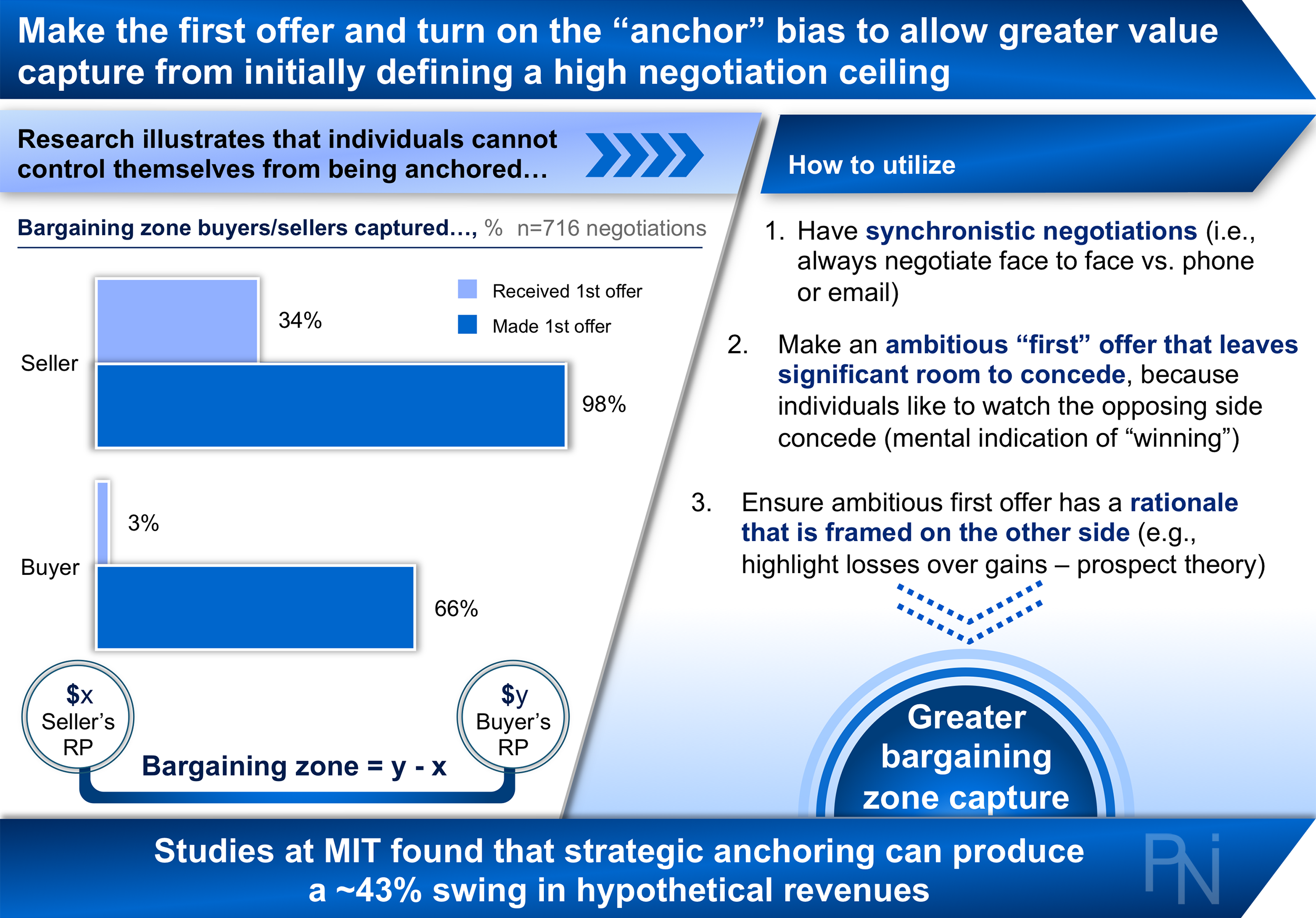 Make the first offer and turn on the “anchor” bias to allow greater value capture from initially defining a high negotiation ceiling

Research illustrates that individuals cannot control themselves from being anchored…

Bargaining zone buyers/sellers captured…, % n=716 negotiations

Received 1st offer
Made 1st offer

Seller
34%
98%

Buyer
3%
66%

$x
Seller’s
RP

$y
Buyer’s
RP

Bargaining zone = y - x

How to utilize

1. Have synchronistic negotiations (i.e., always negotiate face to face vs. phone or email)

2. Make an ambitious “first” offer that leaves significant room to concede, because individuals like to watch the opposing side concede (mental indication of “winning”)

3. Ensure ambitious first offer has a rationale that is framed on the other side (e.g., highlight losses over gains – prospect theory)

Greater bargaining zone capture

Studies at MIT found that strategic anchoring can produce a ~43% swing in hypothetical revenues

PNi